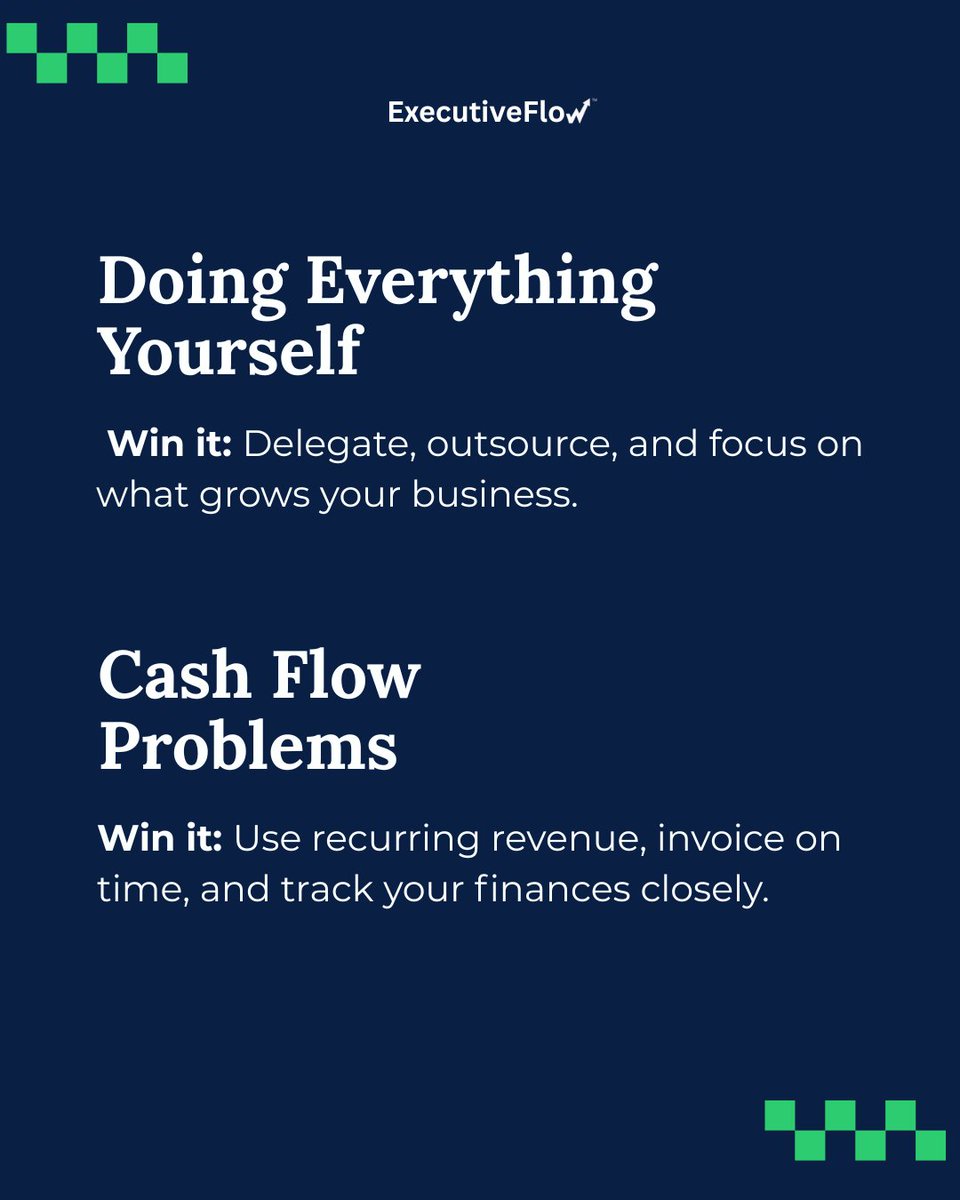 ExecutiveFlow™

Doing Everything Yourself

Win it: Delegate, outsource, and focus on what grows your business.

Cash Flow Problems

Win it: Use recurring revenue, invoice on time, and track your finances closely.